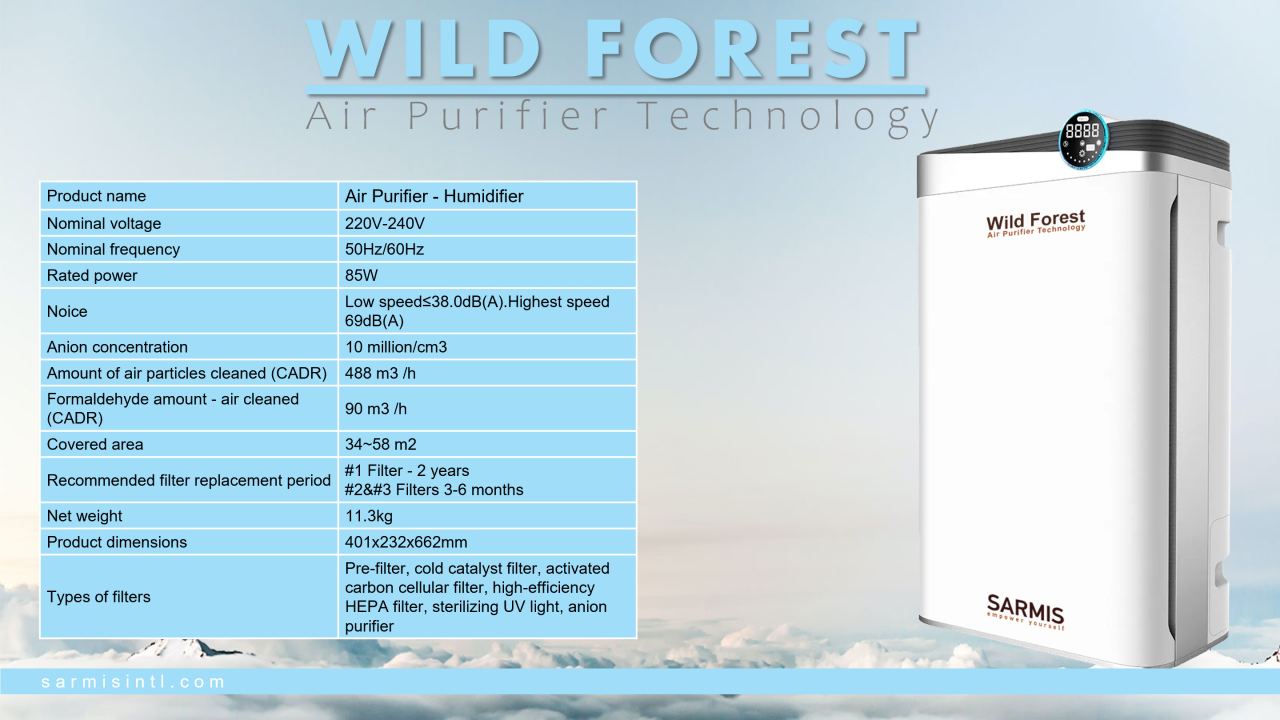 WILD FOREST
Air Purifier Technology

| Product name | Air Purifier - Humidifier |
|---|---|
| Nominal voltage | 220V-240V |
| Nominal frequency | 50Hz/60Hz |
| Rated power | 85W |
| Noice | Low speed≤38.0dB(A).Highest speed 69dB(A) |
| Anion concentration | 10 million/cm3 |
| Amount of air particles cleaned (CADR) | 488 m3 /h |
| Formaldehyde amount - air cleaned (CADR) | 90 m3 /h |
| Covered area | 34~58 m2 |
| Recommended filter replacement period | #1 Filter - 2 years #2&#3 Filters 3-6 months |
| Net weight | 11.3kg |
| Product dimensions | 401x232x662mm |
| Types of filters | Pre-filter, cold catalyst filter, activated carbon cellular filter, high-efficiency HEPA filter, sterilizing UV light, anion purifier |

8888

Wild Forest
Air Purifier Technology

SARMIS
empower yourself

sarmisintl.com